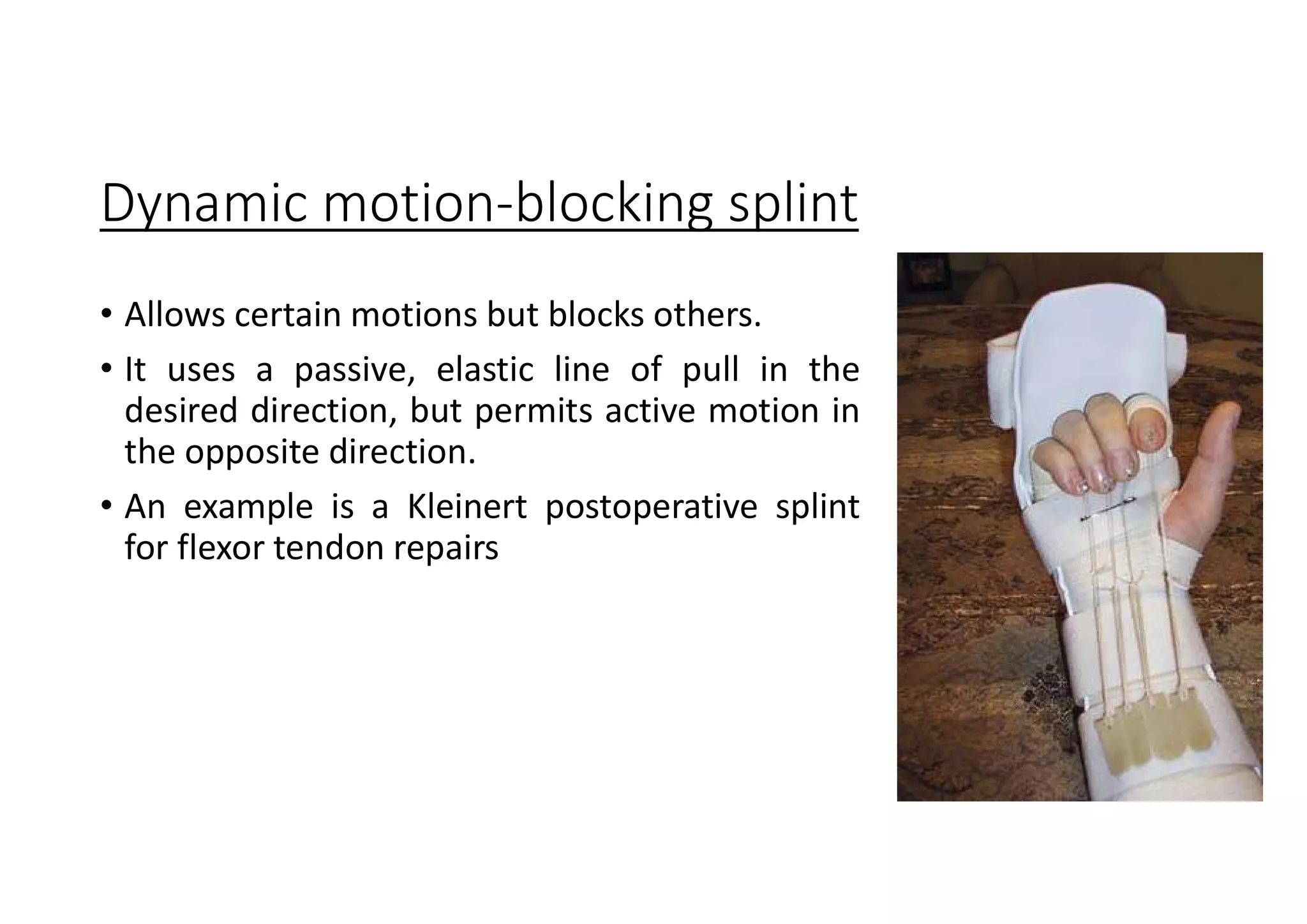 Dynamic motion-blocking splint

• Allows certain motions but blocks others.

• It uses a passive, elastic line of pull in the desired direction, but permits active motion in the opposite direction.

• An example is a Kleinert postoperative splint for flexor tendon repairs